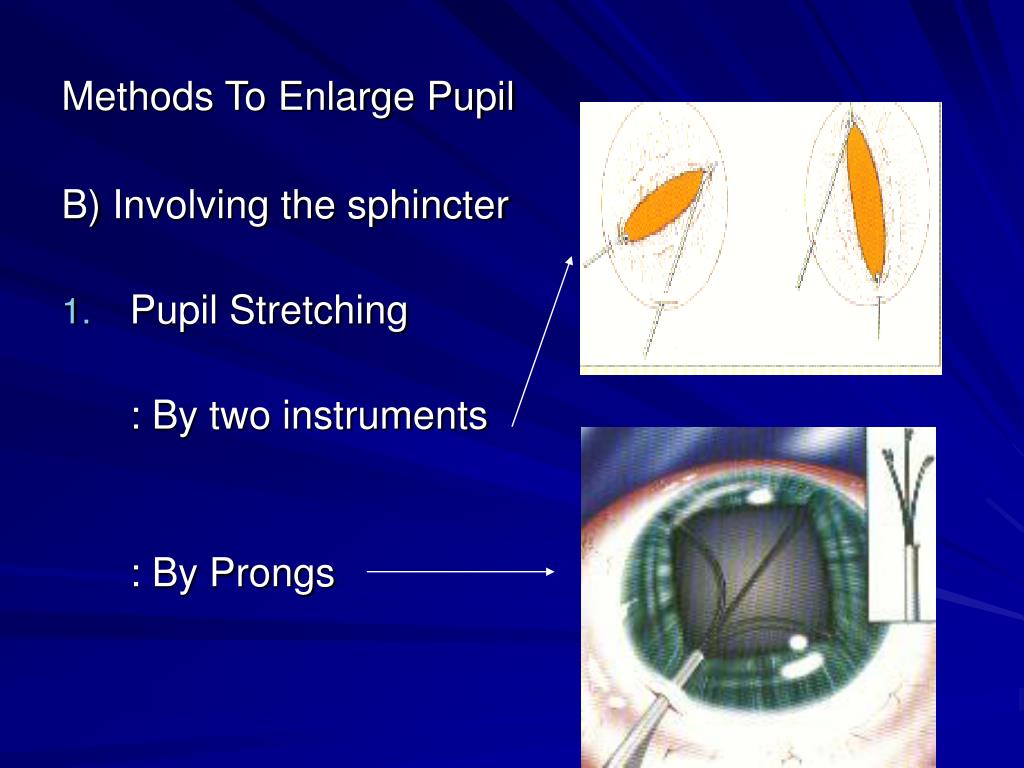 Methods To Enlarge Pupil

B) Involving the sphincter

1. Pupil Stretching

: By two instruments

: By Prongs